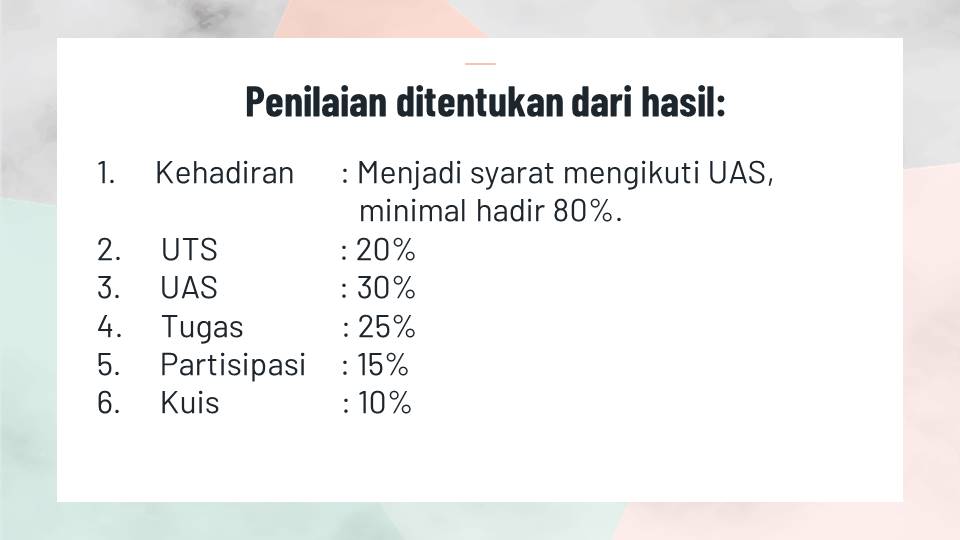 Penilaian ditentukan dari hasil:

1. Kehadiran : Menjadi syarat mengikuti UAS, minimal hadir 80%.
2. UTS : 20%
3. UAS : 30%
4. Tugas : 25%
5. Partisipasi : 15%
6. Kuis : 10%